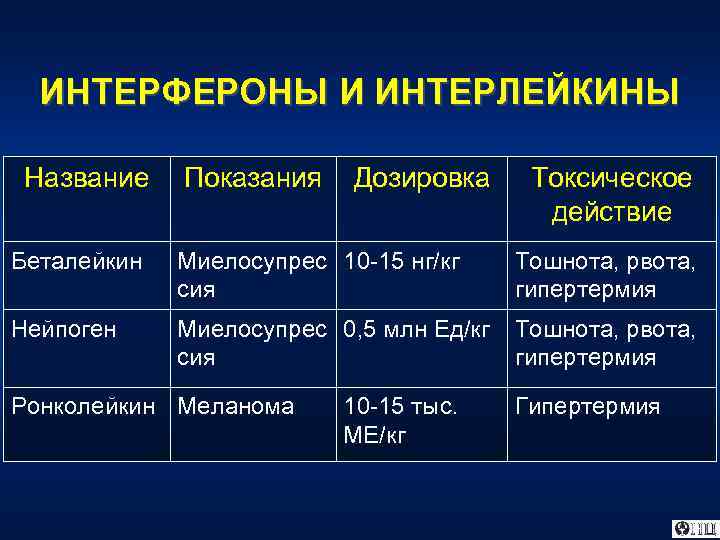 ИНТЕРФЕРОНЫ И ИНТЕРЛЕЙКИНЫ

| Название | Показания | Дозировка | Токсическое действие |
|---|---|---|---|
| Беталейкин | Миелосупрессия | 10-15 нг/кг | Тошнота, рвота, гипертермия |
| Нейпоген | Миелосупрессия | 0,5 млн Ед/кг | Тошнота, рвота, гипертермия |
| Ронколейкин | Меланома | 10-15 тыс. МЕ/кг | Гипертермия |